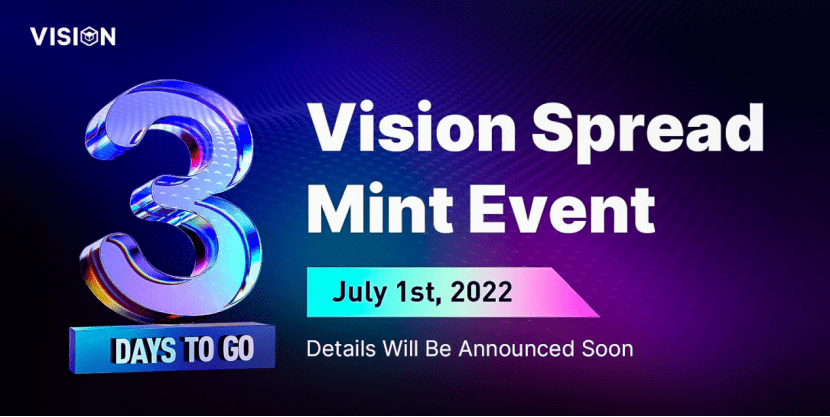 VISION

3

DAYS TO GO

Vision Spread Mint Event

July 1st, 2022

Details Will Be Announced Soon